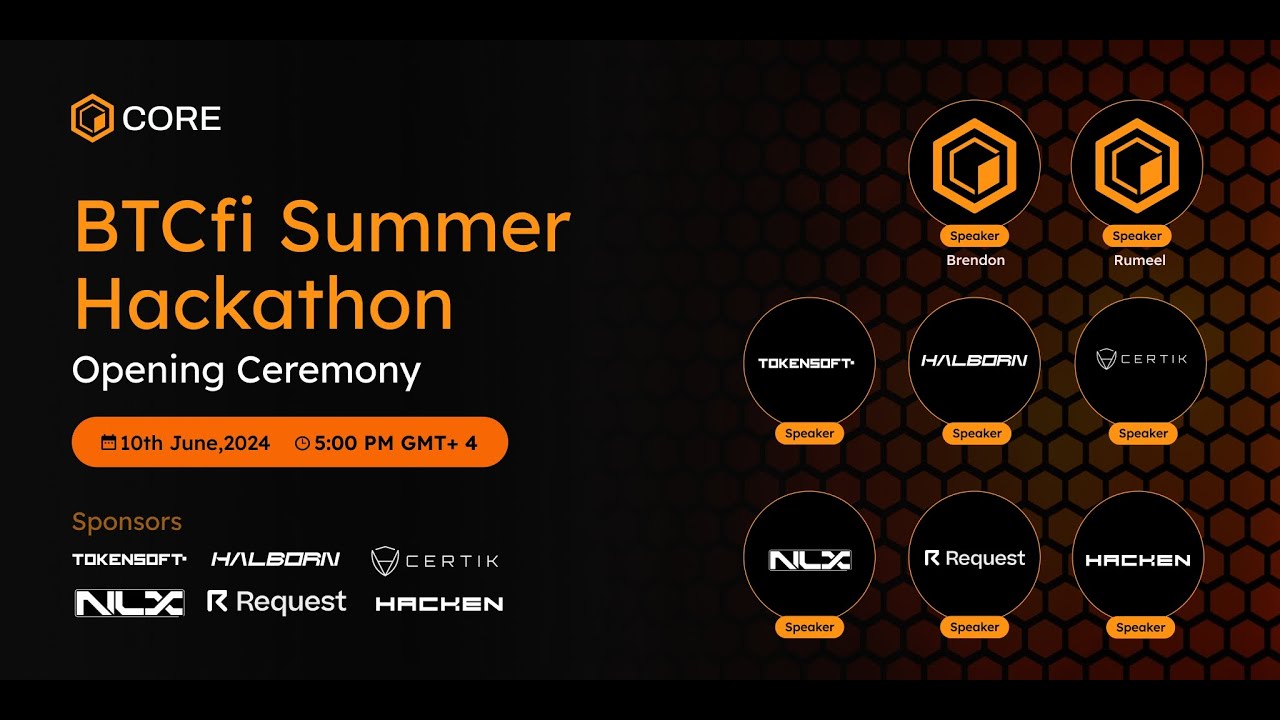 CORE

BTCfi Summer Hackathon

Opening Ceremony

10th June,2024 5:00 PM GMT+ 4

Sponsors

TOKENSOFT HALBORN CERTIK

NLX Request HACKEN

Speaker
Brendon

Speaker
Rumeel

TOKENSOFT
Speaker

HALBORN
Speaker

CERTIK
Speaker

NLX
Speaker

Request
Speaker

HACKEN
Speaker